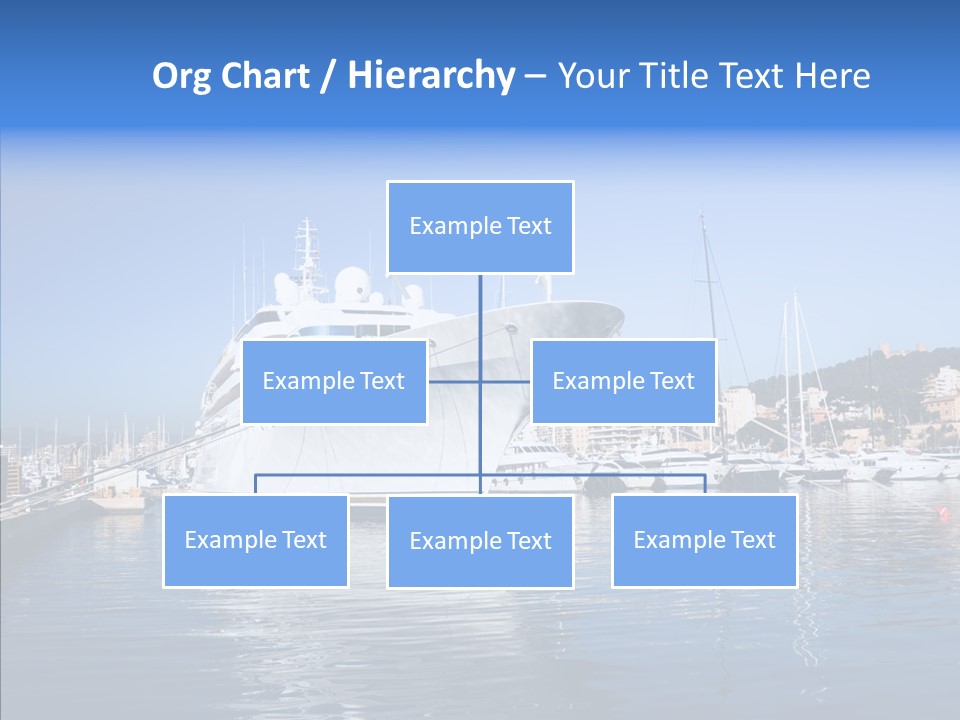 Org Chart / Hierarchy – Your Title Text Here

Example Text

Example Text

Example Text

Example Text

Example Text

Example Text